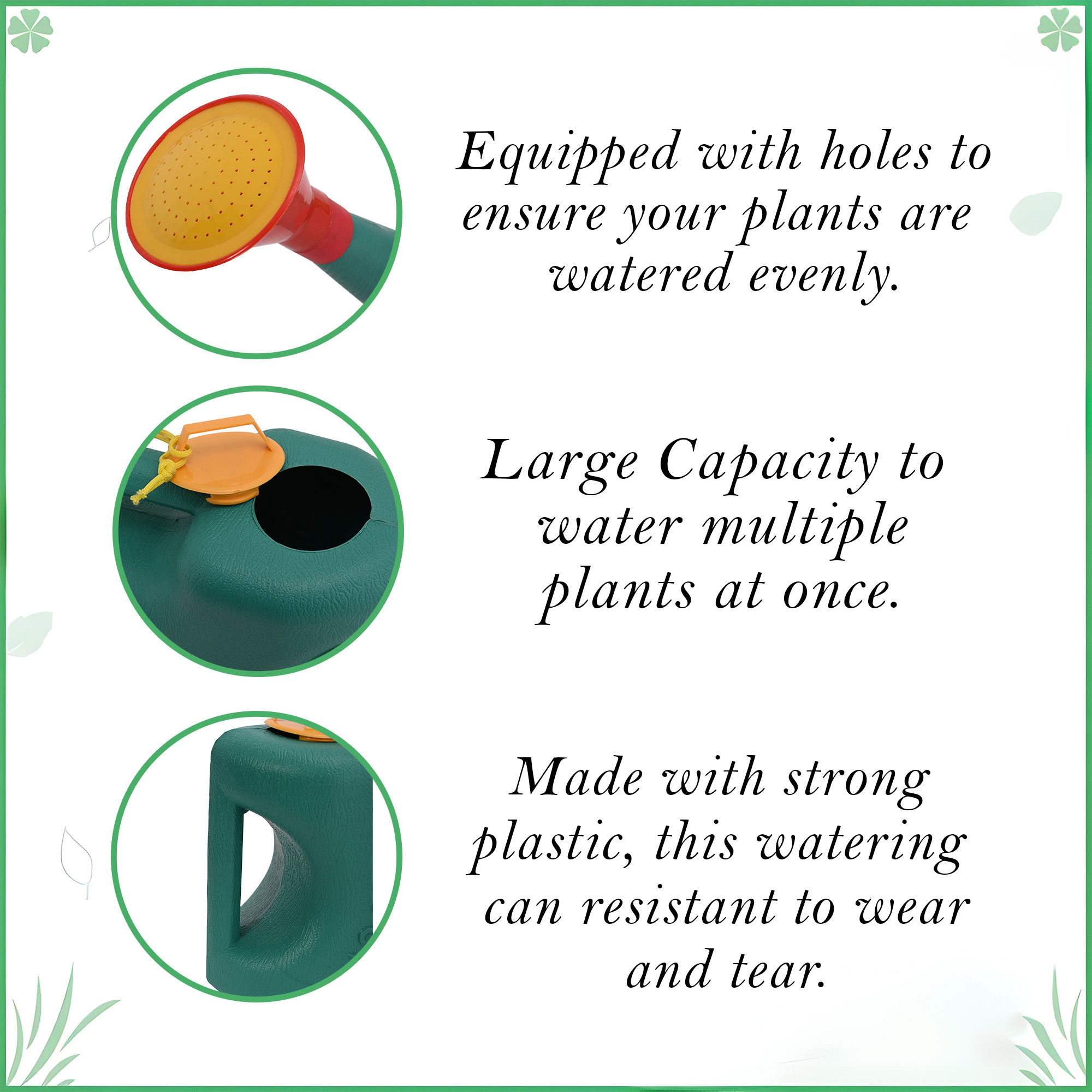 Equipped with holes to ensure your plants are watered evenly.

Large Capacity to water multiple plants at once.

Made with strong plastic, this watering can resistant to wear and tear.